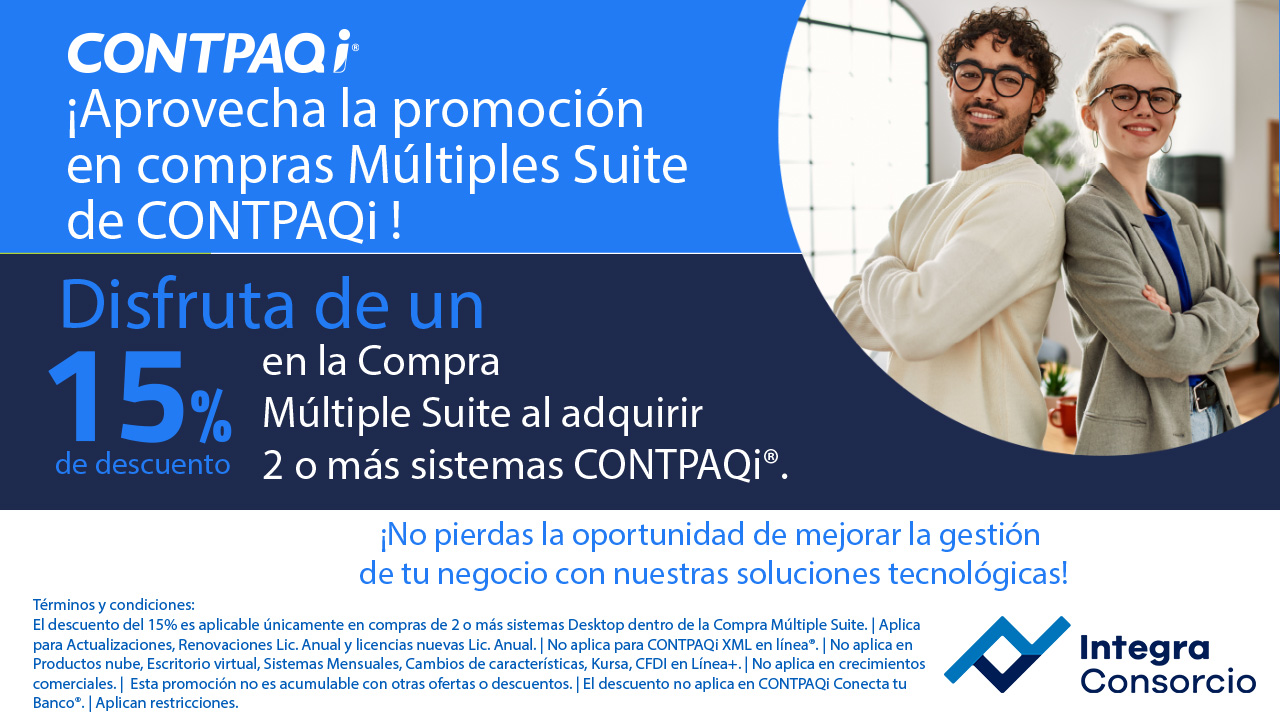 CONTPAQi®
¡Aprovecha la promoción en compras Múltiples Suite de CONTPAQi !

Disfruta de un
15%
de descuento
en la Compra Múltiple Suite al adquirir 2 o más sistemas CONTPAQi®.

¡No pierdas la oportunidad de mejorar la gestión de tu negocio con nuestras soluciones tecnológicas!

Términos y condiciones:
El descuento del 15% es aplicable únicamente en compras de 2 o más sistemas Desktop dentro de la Compra Múltiple Suite. | Aplica para Actualizaciones, Renovaciones Lic. Anual y licencias nuevas Lic. Anual. | No aplica para CONTPAQi XML en línea®. | No aplica en Productos nube, Escritorio virtual, Sistemas Mensuales, Cambios de características, Kursa, CFDI en Línea+. | No aplica en crecimientos comerciales. | Esta promoción no es acumulable con otras ofertas o descuentos. | El descuento no aplica en CONTPAQi Conecta tu Banco®. | Aplican restricciones.

Integra Consorcio